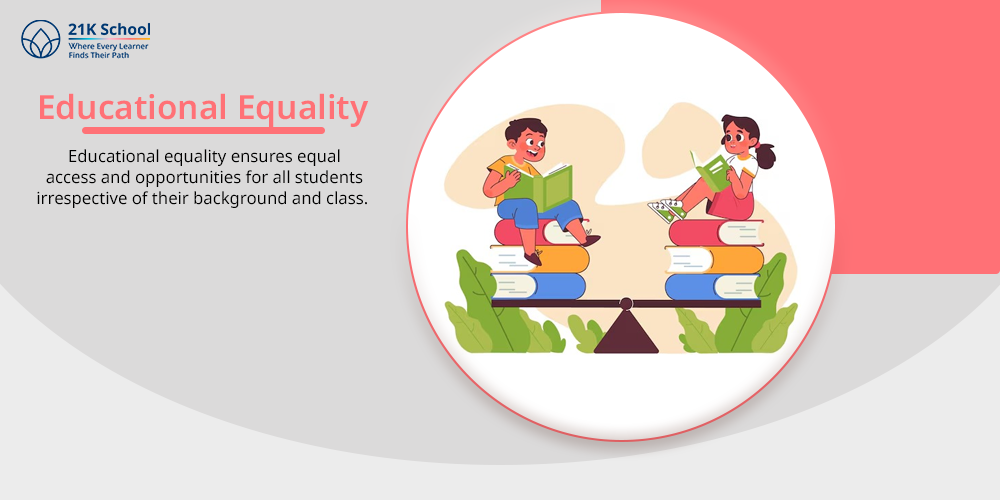 21K School
Where Every Learner Finds Their Path

Educational Equality

Educational equality ensures equal access and opportunities for all students irrespective of their background and class.